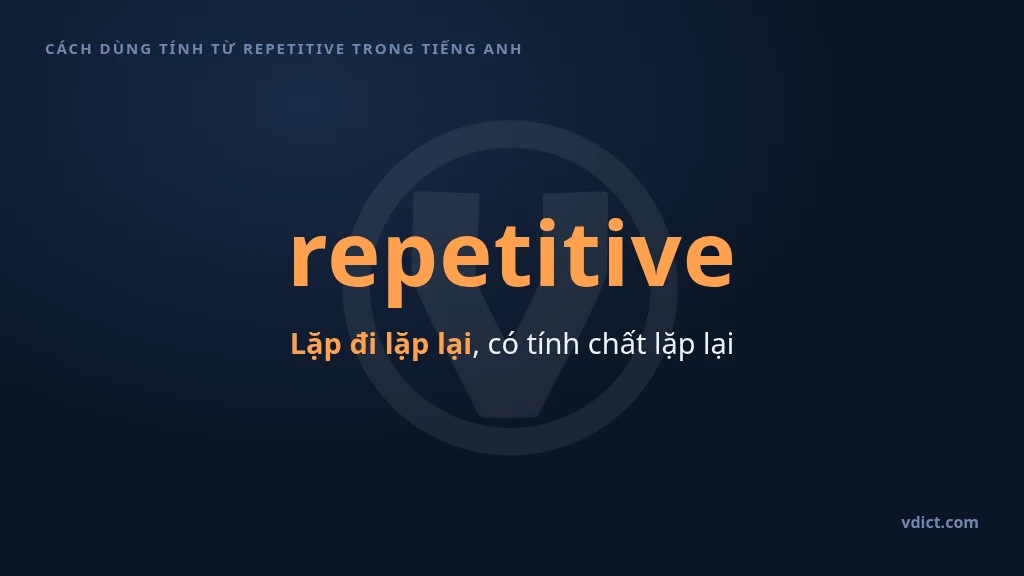 CÁCH DÙNG TÍNH TỪ REPETITIVE TRONG TIẾNG ANH

repetitive

Lặp đi lặp lại, có tính chất lặp lại

vdict.com